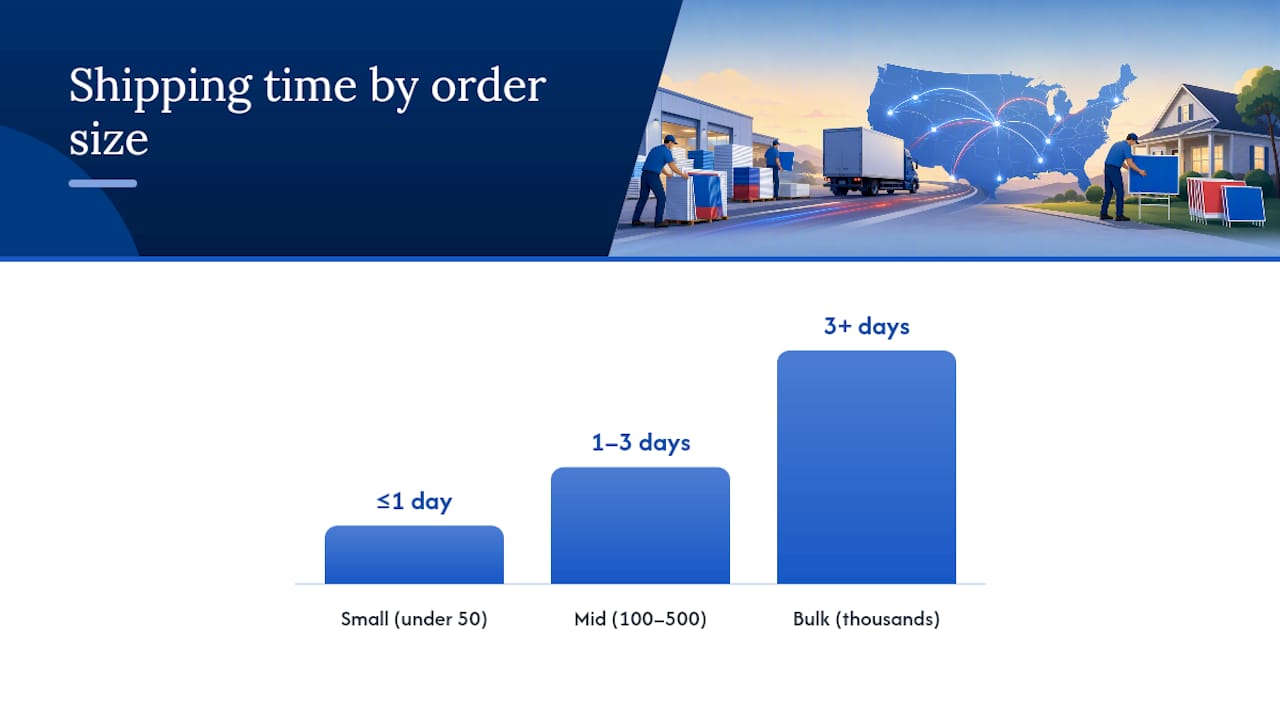 Shipping time by order size

≤1 day

1–3 days

3+ days

Small (under 50)

Mid (100–500)

Bulk (thousands)